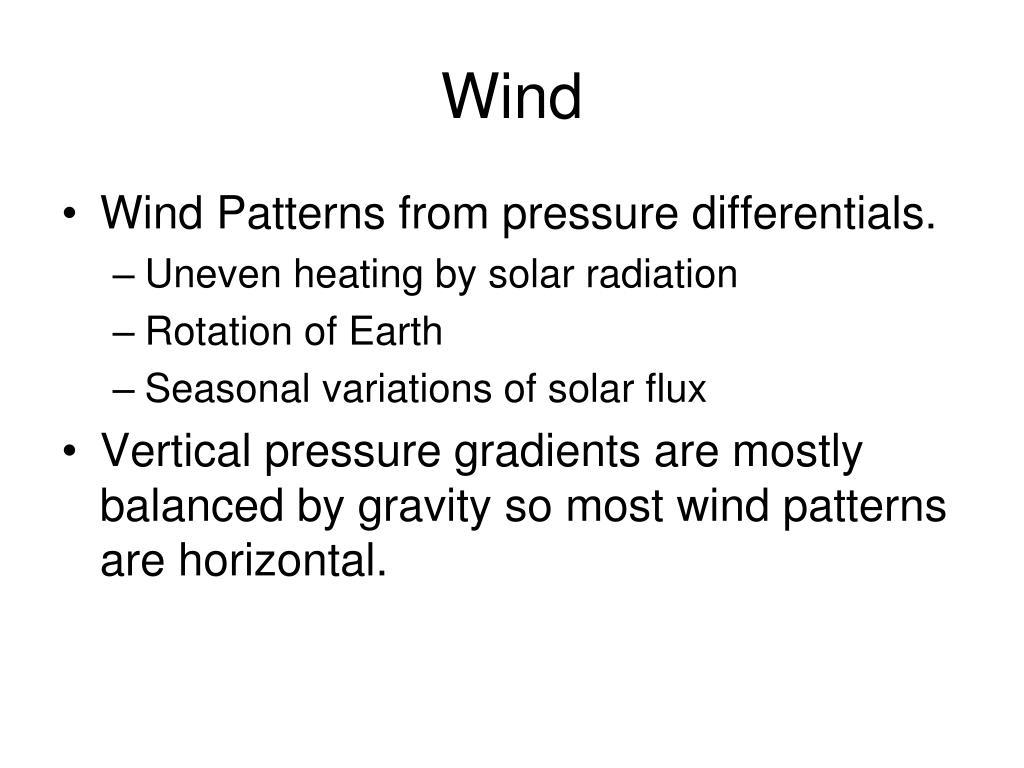 Wind

• Wind Patterns from pressure differentials.
– Uneven heating by solar radiation
– Rotation of Earth
– Seasonal variations of solar flux
• Vertical pressure gradients are mostly balanced by gravity so most wind patterns are horizontal.